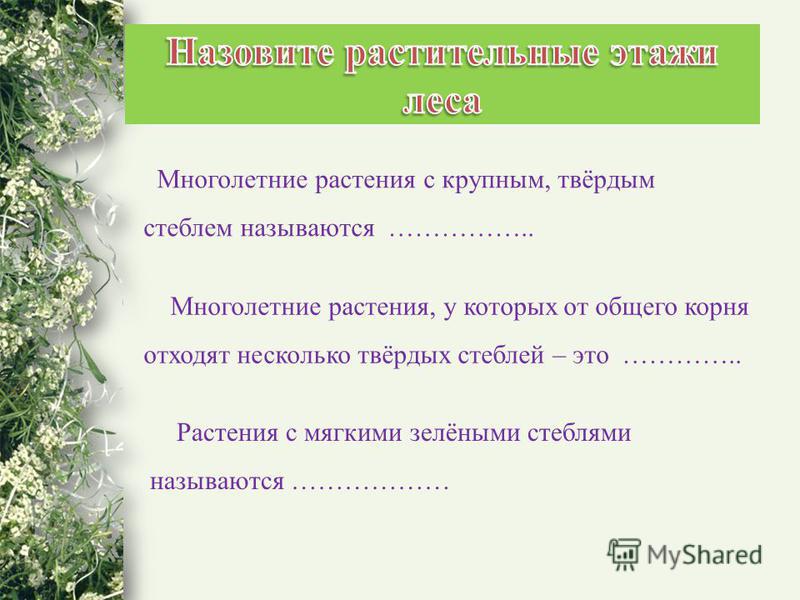 Назовите растительные этажи леса

Многолетние растения с крупным, твёрдым стеблем называются ……………..

Многолетние растения, у которых от общего корня отходят несколько твёрдых стеблей – это …………..

Растения с мягкими зелёными стеблями называются ………………

MyShared